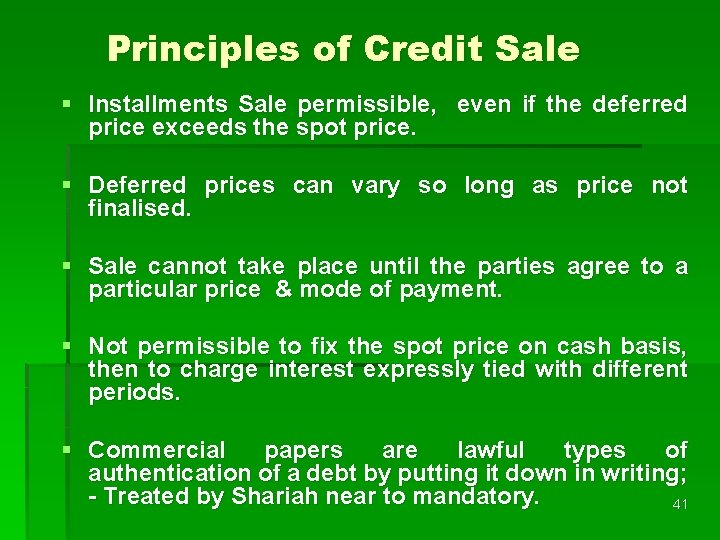 Principles of Credit Sale

▪ Installments Sale permissible, even if the deferred price exceeds the spot price.

▪ Deferred prices can vary so long as price not finalised.

▪ Sale cannot take place until the parties agree to a particular price & mode of payment.

▪ Not permissible to fix the spot price on cash basis, then to charge interest expressly tied with different periods.

▪ Commercial papers are lawful types of authentication of a debt by putting it down in writing; - Treated by Shariah near to mandatory.

41